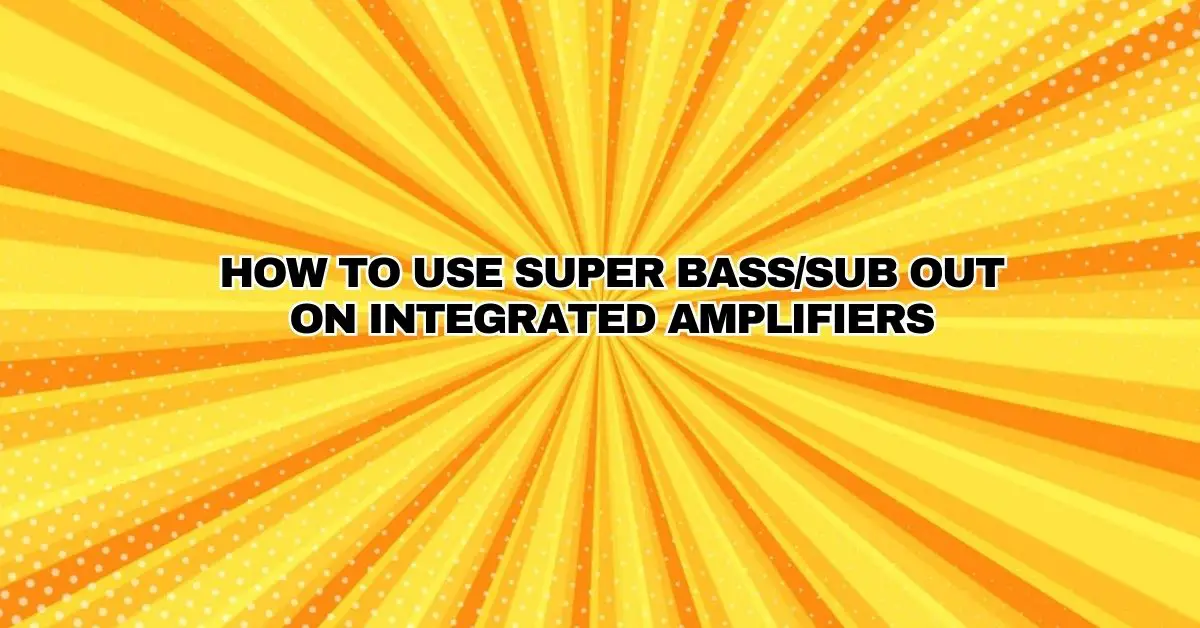 HOW TO USE SUPER BASS/SUB OUT ON INTEGRATED AMPLIFIERS